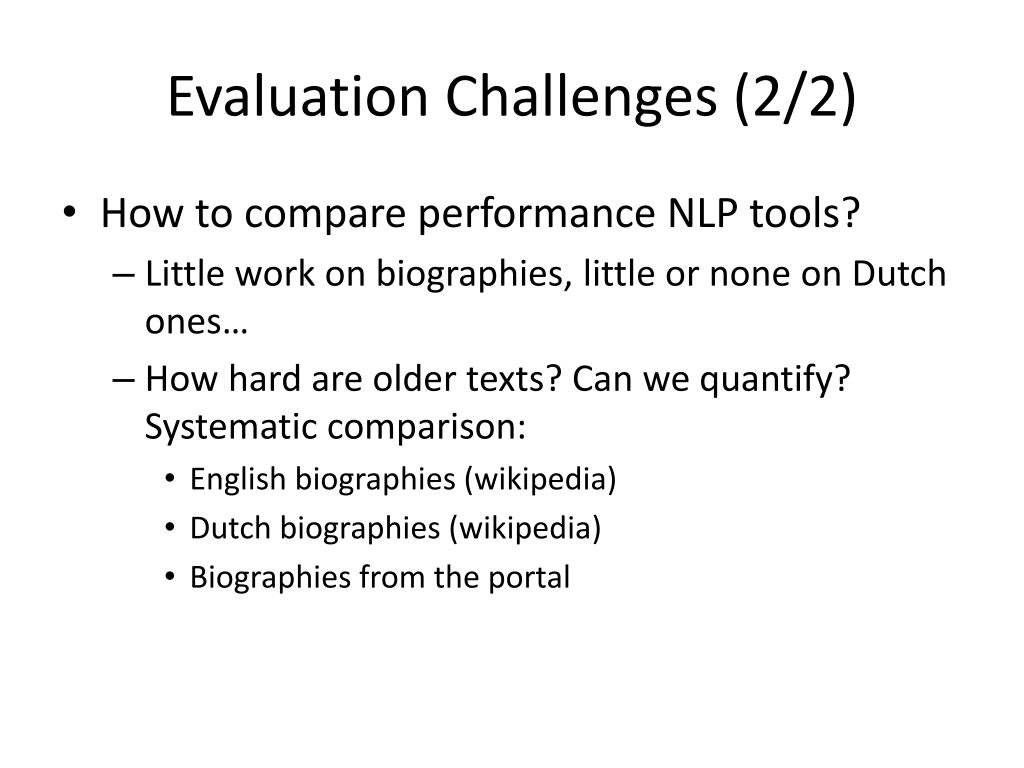 Evaluation Challenges (2/2)

• How to compare performance NLP tools?
– Little work on biographies, little or none on Dutch ones…
– How hard are older texts? Can we quantify? Systematic comparison:
• English biographies (wikipedia)
• Dutch biographies (wikipedia)
• Biographies from the portal